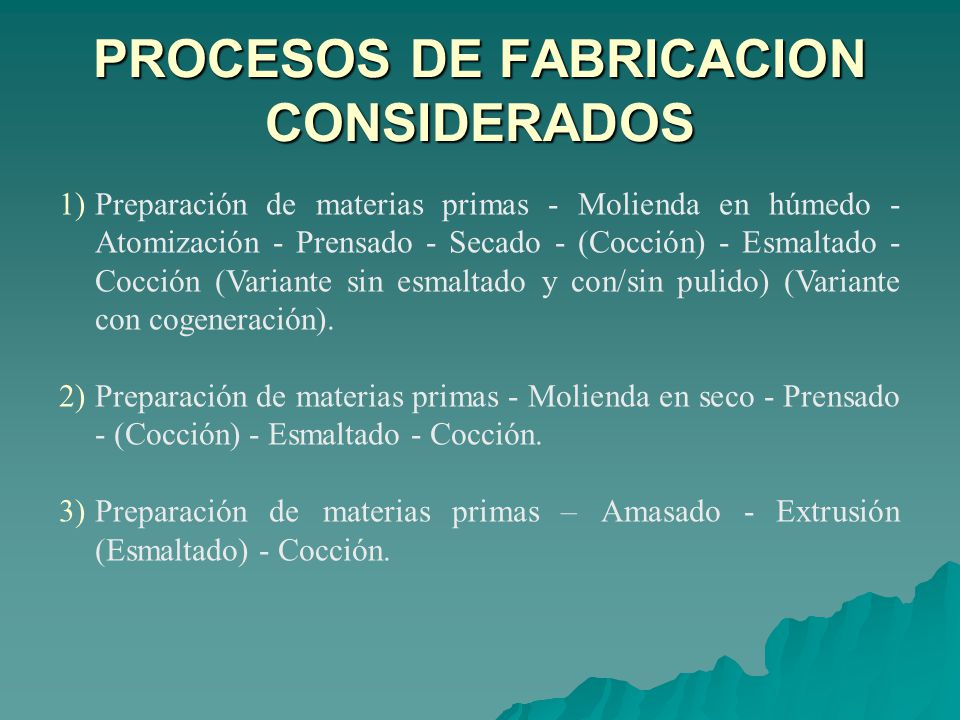 PROCESOS DE FABRICACION CONSIDERADOS

1) Preparación de materias primas - Molienda en húmedo - Atomización - Prensado - Secado - (Cocción) - Esmaltado - Cocción (Variante sin esmaltado y con/sin pulido) (Variante con cogeneración).

2) Preparación de materias primas - Molienda en seco - Prensado - (Cocción) - Esmaltado - Cocción.

3) Preparación de materias primas – Amasado - Extrusión (Esmaltado) - Cocción.